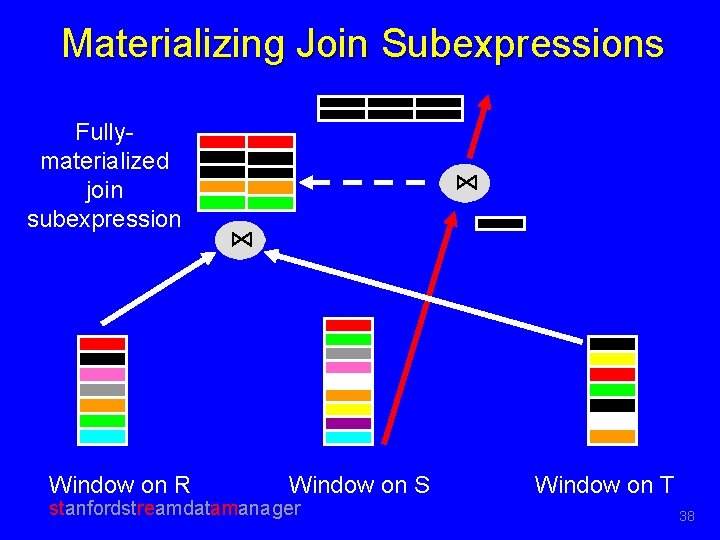 Materializing Join Subexpressions

Fully-materialized join subexpression

$\bowtie$

$\bowtie$

Window on R

Window on S

Window on T

stanfordstreamdatamanager

38